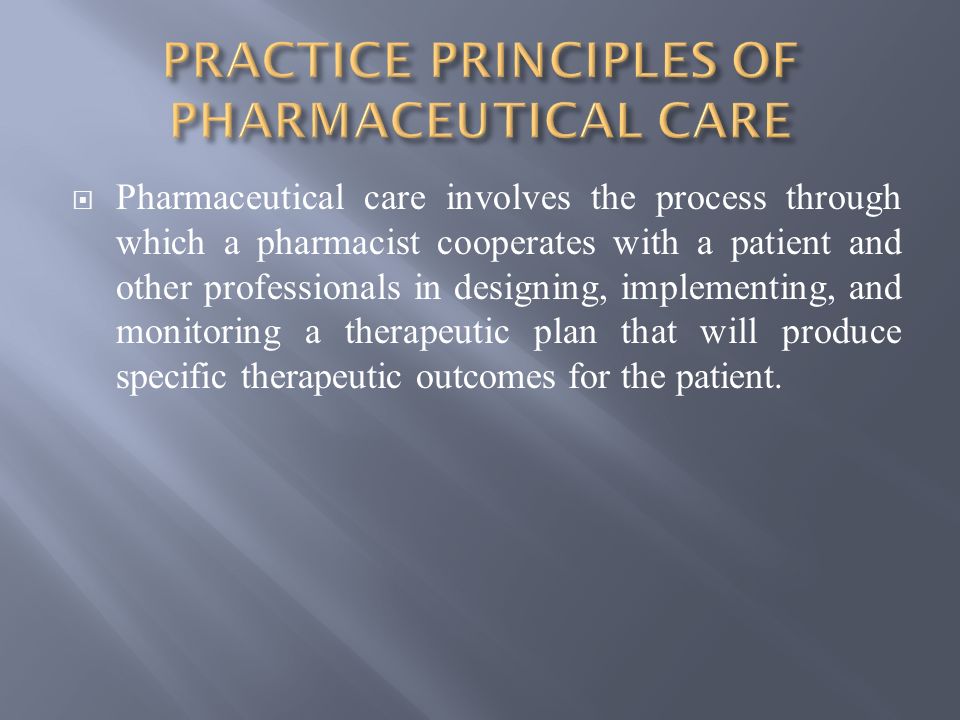 PRACTICE PRINCIPLES OF PHARMACEUTICAL CARE

Pharmaceutical care involves the process through which a pharmacist cooperates with a patient and other professionals in designing, implementing, and monitoring a therapeutic plan that will produce specific therapeutic outcomes for the patient.